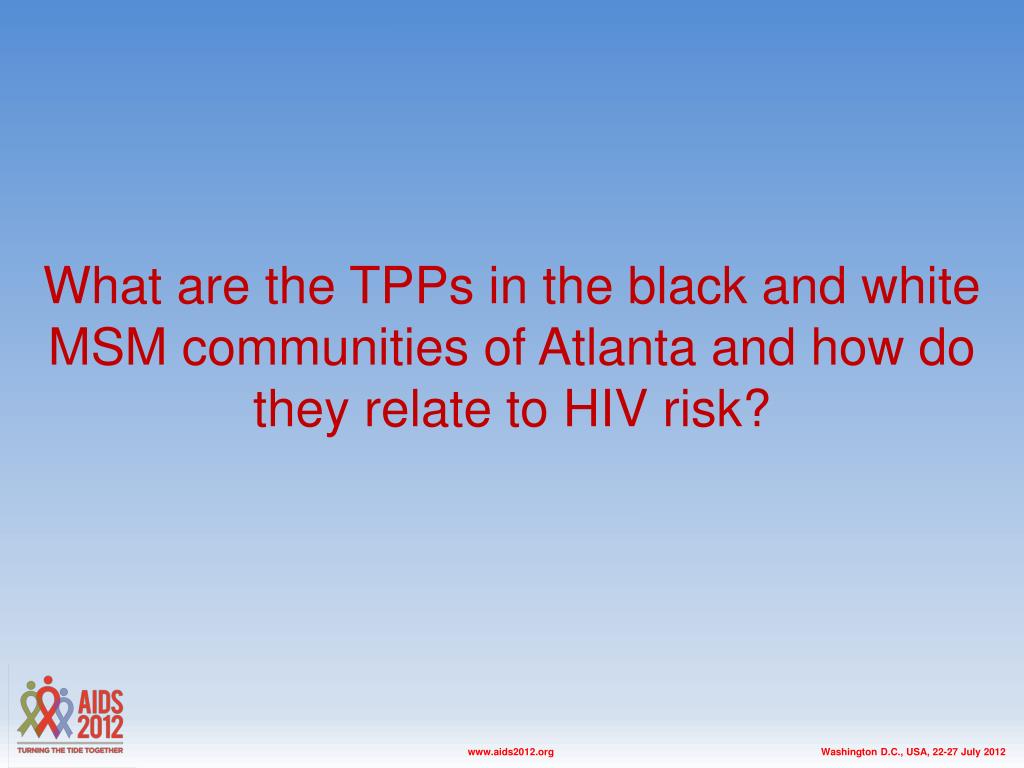 What are the TPPs in the black and white MSM communities of Atlanta and how do they relate to HIV risk?

AIDS 2012
TURNING THE TIDE TOGETHER

www.aids2012.org

Washington D.C., USA, 22-27 July 2012